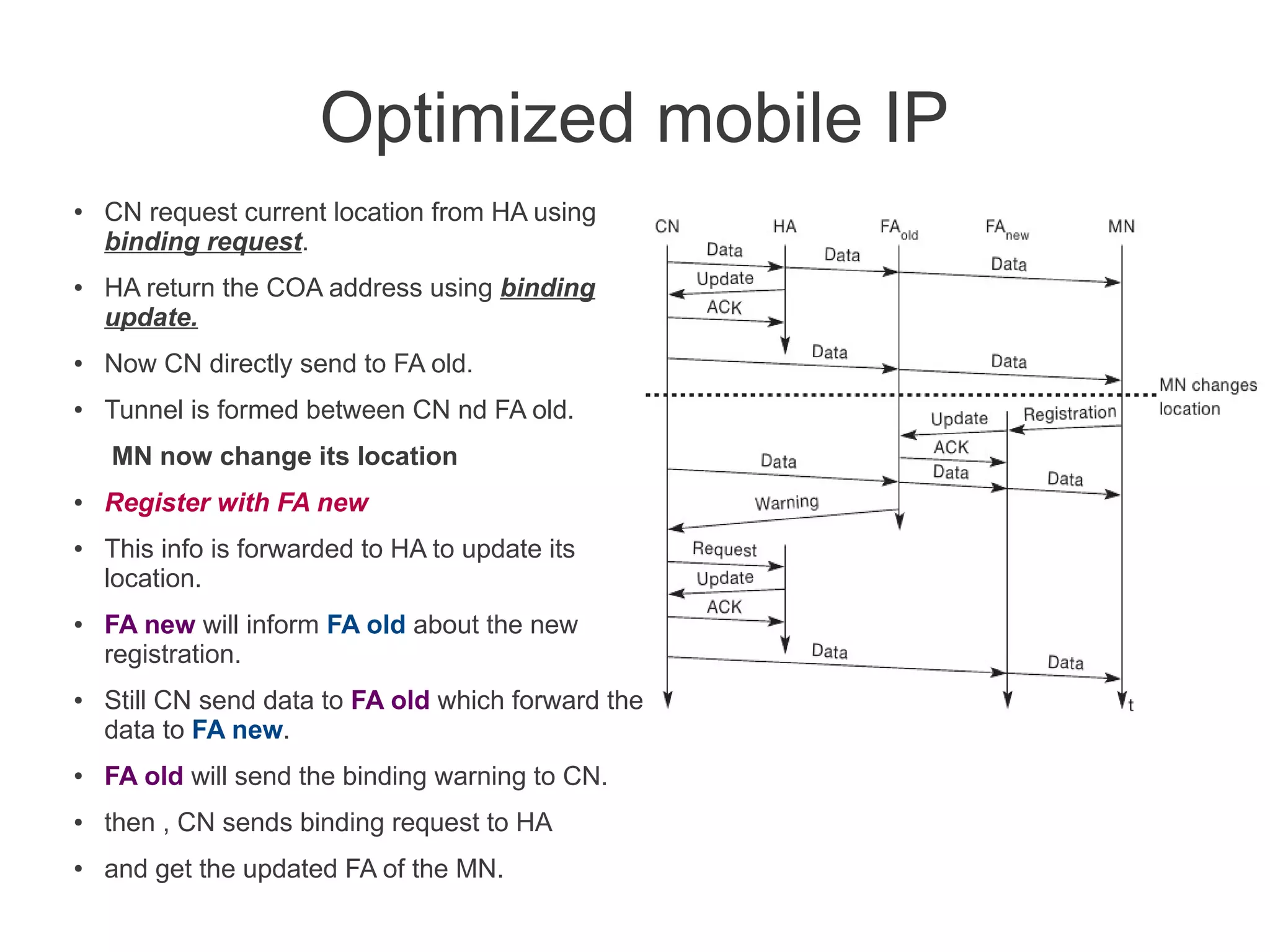 Optimized mobile IP

• CN request current location from HA using binding request.
• HA return the COA address using binding update.
• Now CN directly send to FA old.
• Tunnel is formed between CN nd FA old.

MN now change its location

• Register with FA new
• This info is forwarded to HA to update its location.
• FA new will inform FA old about the new registration.
• Still CN send data to FA old which forward the data to FA new.
• FA old will send the binding warning to CN.
• then , CN sends binding request to HA
• and get the updated FA of the MN.

CN HA $FA_{old}$ $FA_{new}$ MN

Data Data Data Update ACK Data Data MN changes location Update Registration ACK Data Data Data Warning Request Update ACK Data Data t